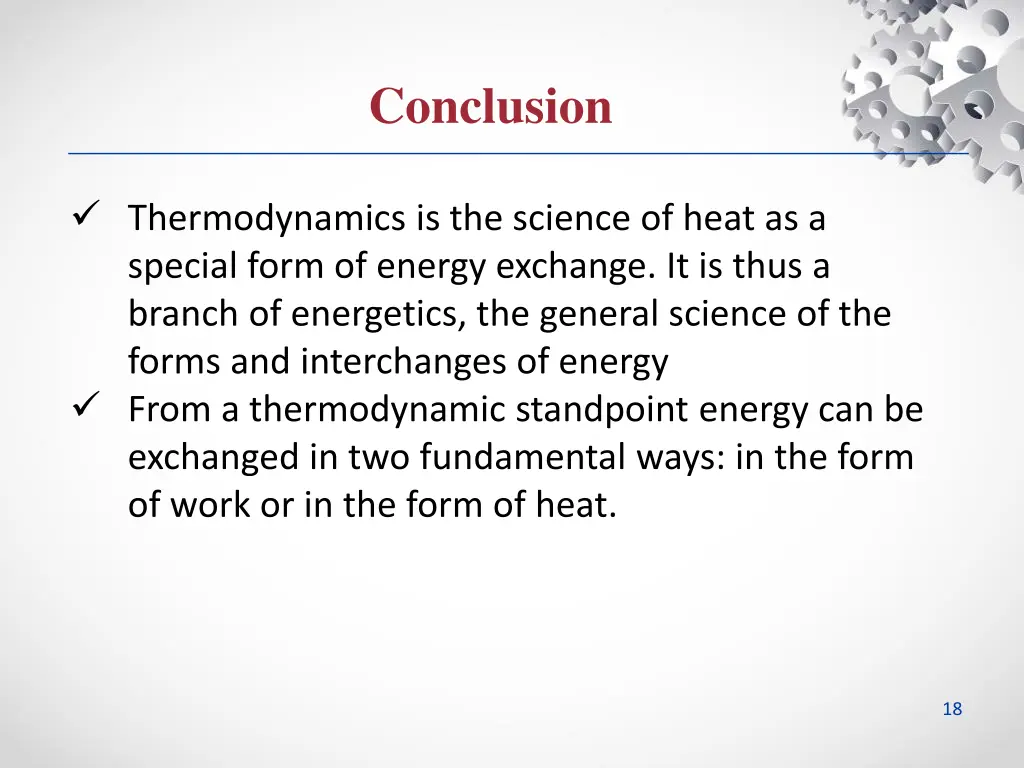 Conclusion

✓ Thermodynamics is the science of heat as a special form of energy exchange. It is thus a branch of energetics, the general science of the forms and interchanges of energy

✓ From a thermodynamic standpoint energy can be exchanged in two fundamental ways: in the form of work or in the form of heat.

18